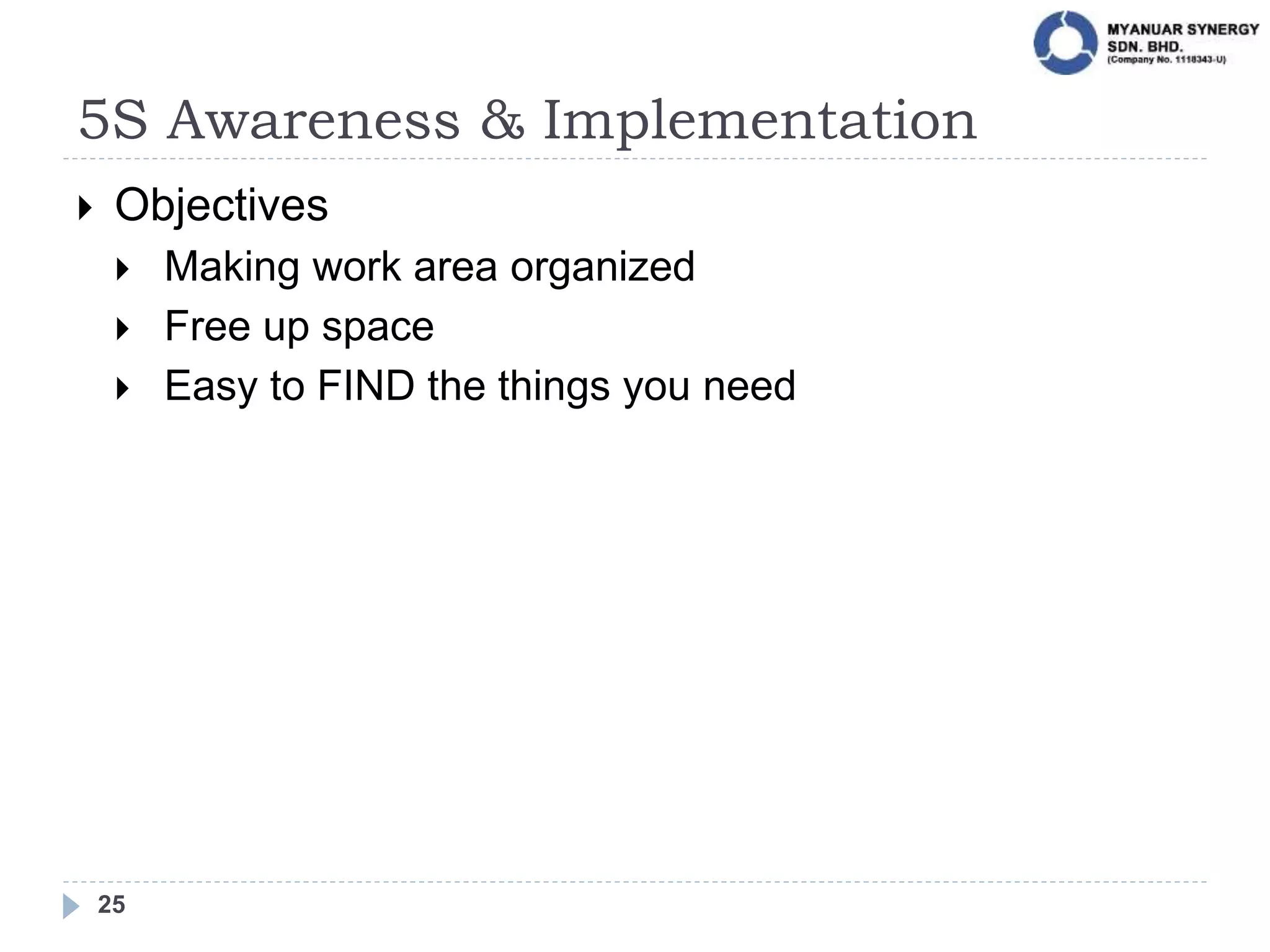 MYANUAR SYNERGY SDN. BHD.
(Company No. 1118343-U)

5S Awareness & Implementation

Objectives
Making work area organized
Free up space
Easy to FIND the things you need

25